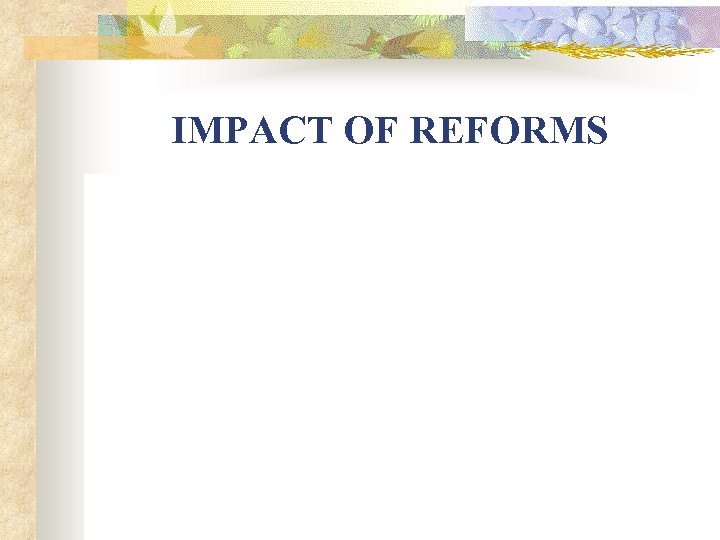 IMPACT OF REFORMS